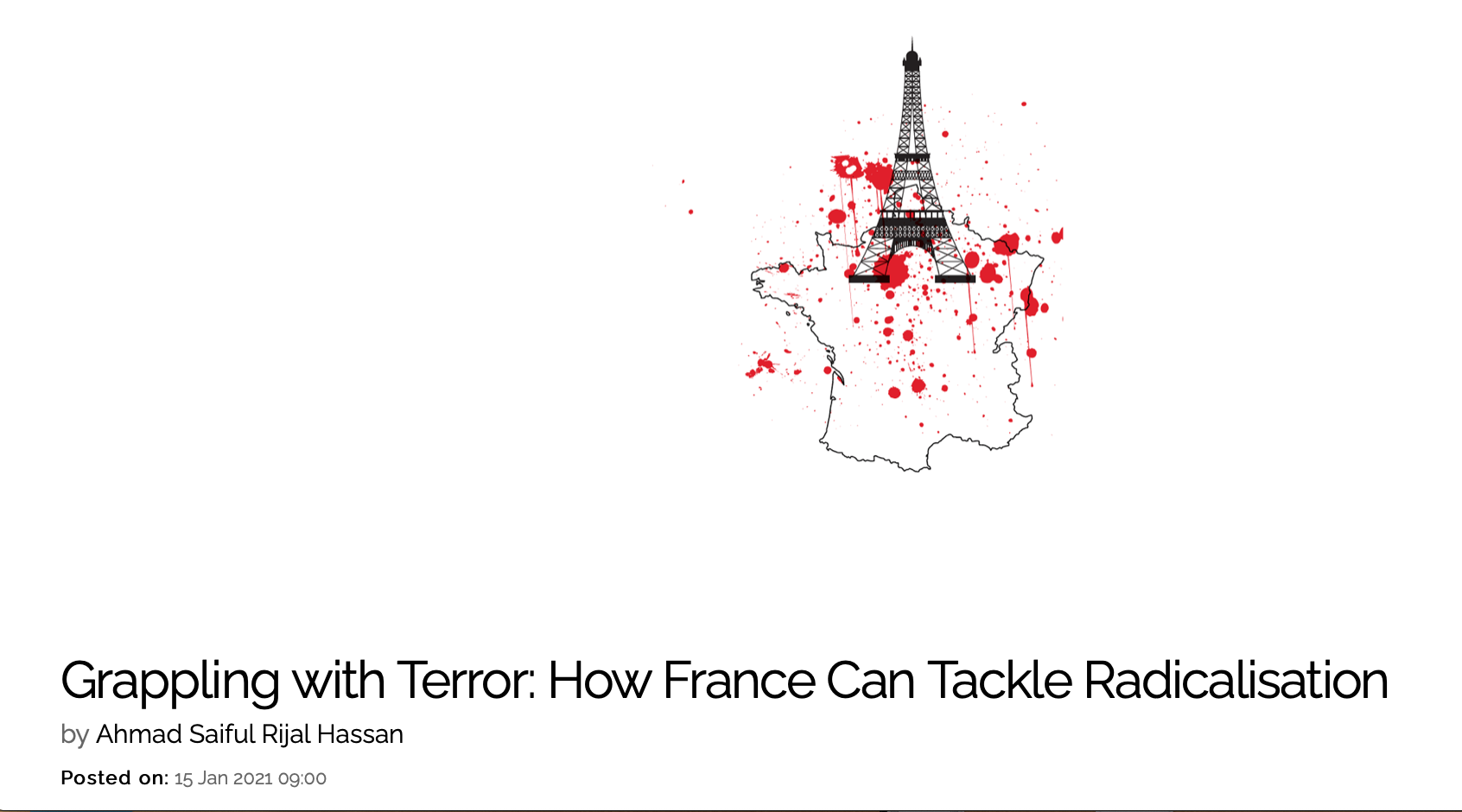 Grappling with Terror: How France Can Tackle Radicalisation

by Ahmad Saiful Rijal Hassan

Posted on: 15 Jan 2021 09:00